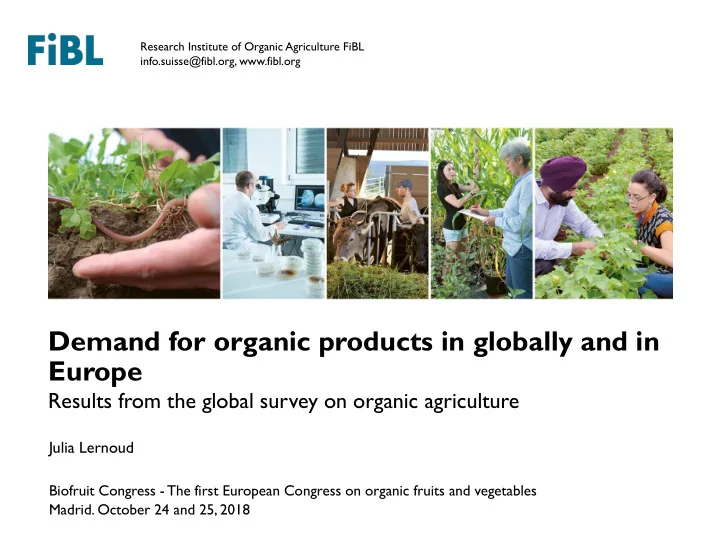 FiBL

Research Institute of Organic Agriculture FiBL
info.suisse@fibl.org, www.fibl.org

Demand for organic products in globally and in Europe
Results from the global survey on organic agriculture

Julia Lernoud

Biofruit Congress - The first European Congress on organic fruits and vegetables
Madrid. October 24 and 25, 2018